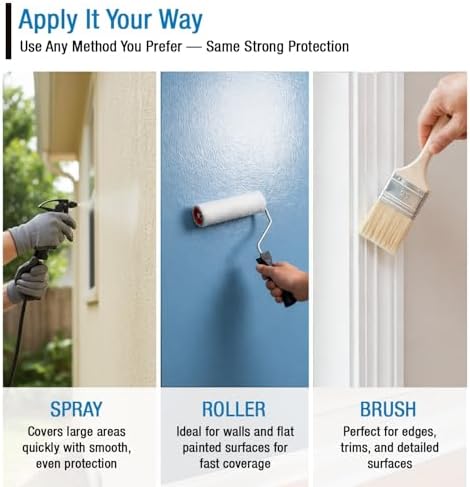 Apply It Your Way

Use Any Method You Prefer — Same Strong Protection

SPRAY

Covers large areas quickly with smooth, even protection

ROLLER

Ideal for walls and flat painted surfaces for fast coverage

BRUSH

Perfect for edges, trims, and detailed surfaces